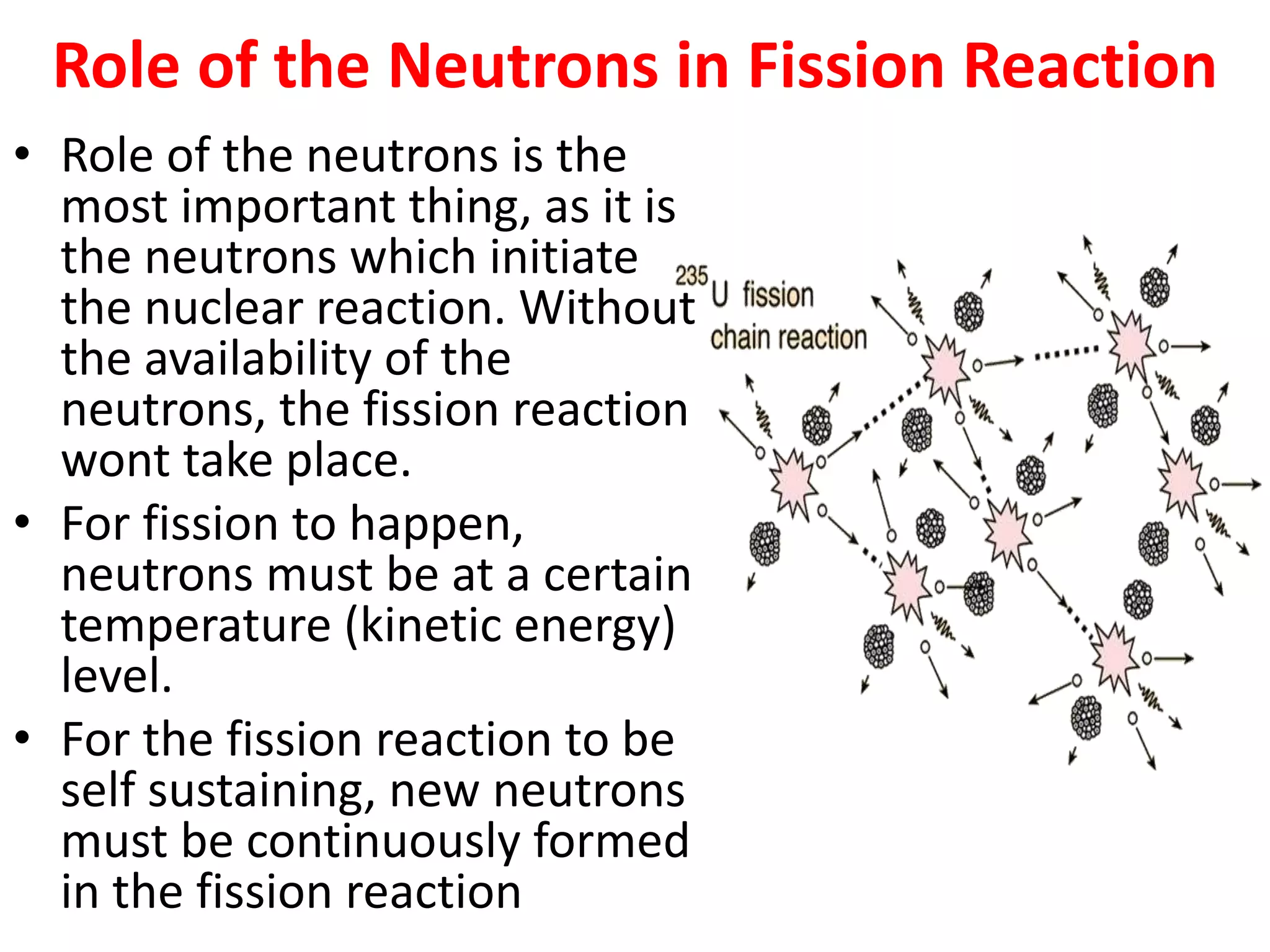 Role of the Neutrons in Fission Reaction

• Role of the neutrons is the most important thing, as it is the neutrons which initiate the nuclear reaction. Without the availability of the neutrons, the fission reaction wont take place.

• For fission to happen, neutrons must be at a certain temperature (kinetic energy) level.

• For the fission reaction to be self sustaining, new neutrons must be continuously formed in the fission reaction

$^{235}$U fission chain reaction